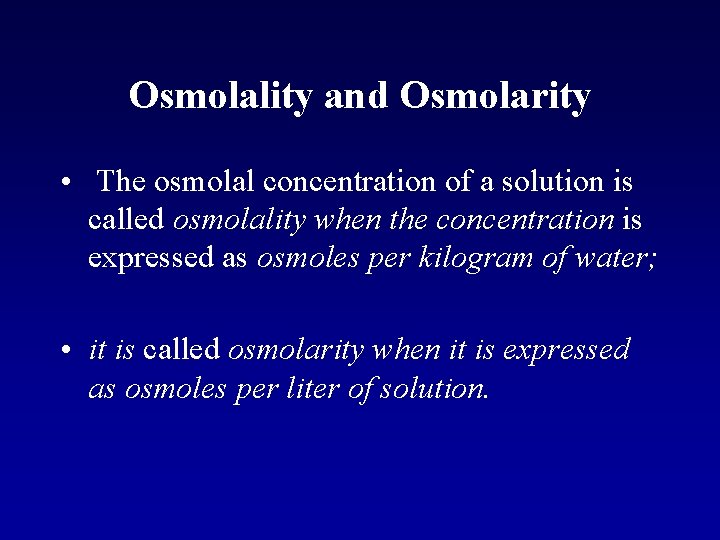 Osmolality and Osmolarity

• The osmolal concentration of a solution is called osmolality when the concentration is expressed as osmoles per kilogram of water;

• it is called osmolarity when it is expressed as osmoles per liter of solution.